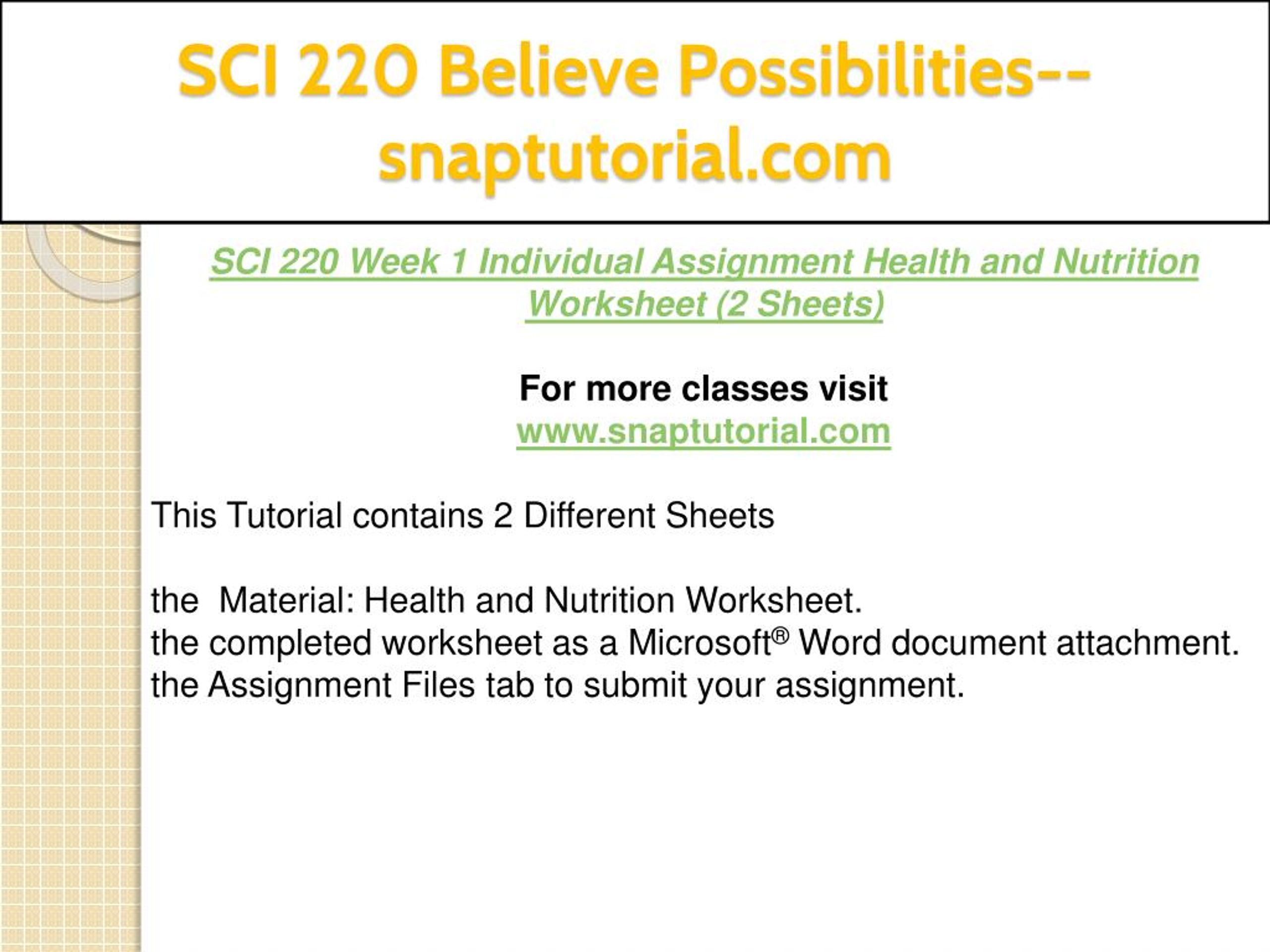 SCI 220 Believe Possibilities--snaptutorial.com

SCI 220 Week 1 Individual Assignment Health and Nutrition Worksheet (2 Sheets)

For more classes visit
www.snaptutorial.com

This Tutorial contains 2 Different Sheets

the  Material: Health and Nutrition Worksheet.
the completed worksheet as a Microsoft® Word document attachment.
the Assignment Files tab to submit your assignment.